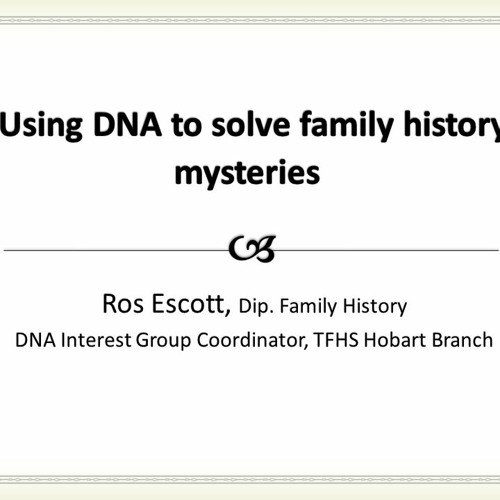 Using DNA to solve family history mysteries

Ros Escott, Dip. Family History

DNA Interest Group Coordinator, TFHS Hobart Branch